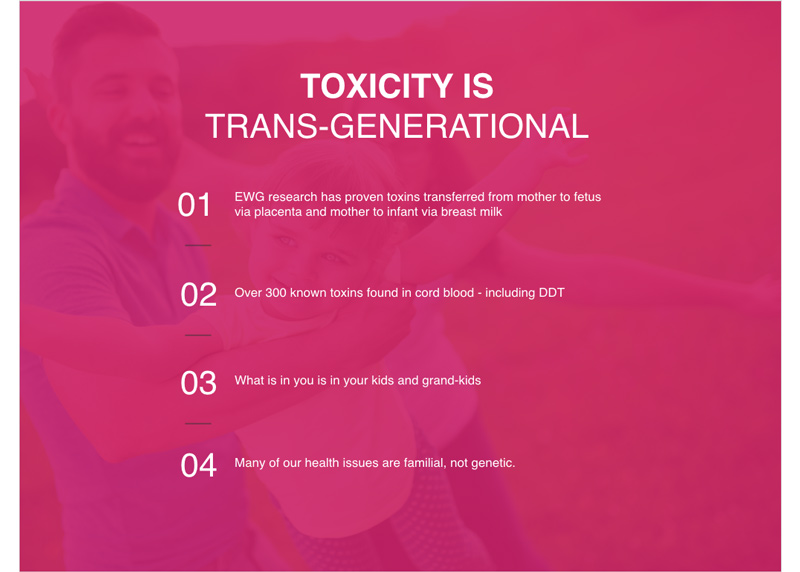 TOXICITY IS
TRANS-GENERATIONAL

01 EWG research has proven toxins transferred from mother to fetus via placenta and mother to infant via breast milk

02 Over 300 known toxins found in cord blood - including DDT

03 What is in you is in your kids and grand-kids

04 Many of our health issues are familial, not genetic.